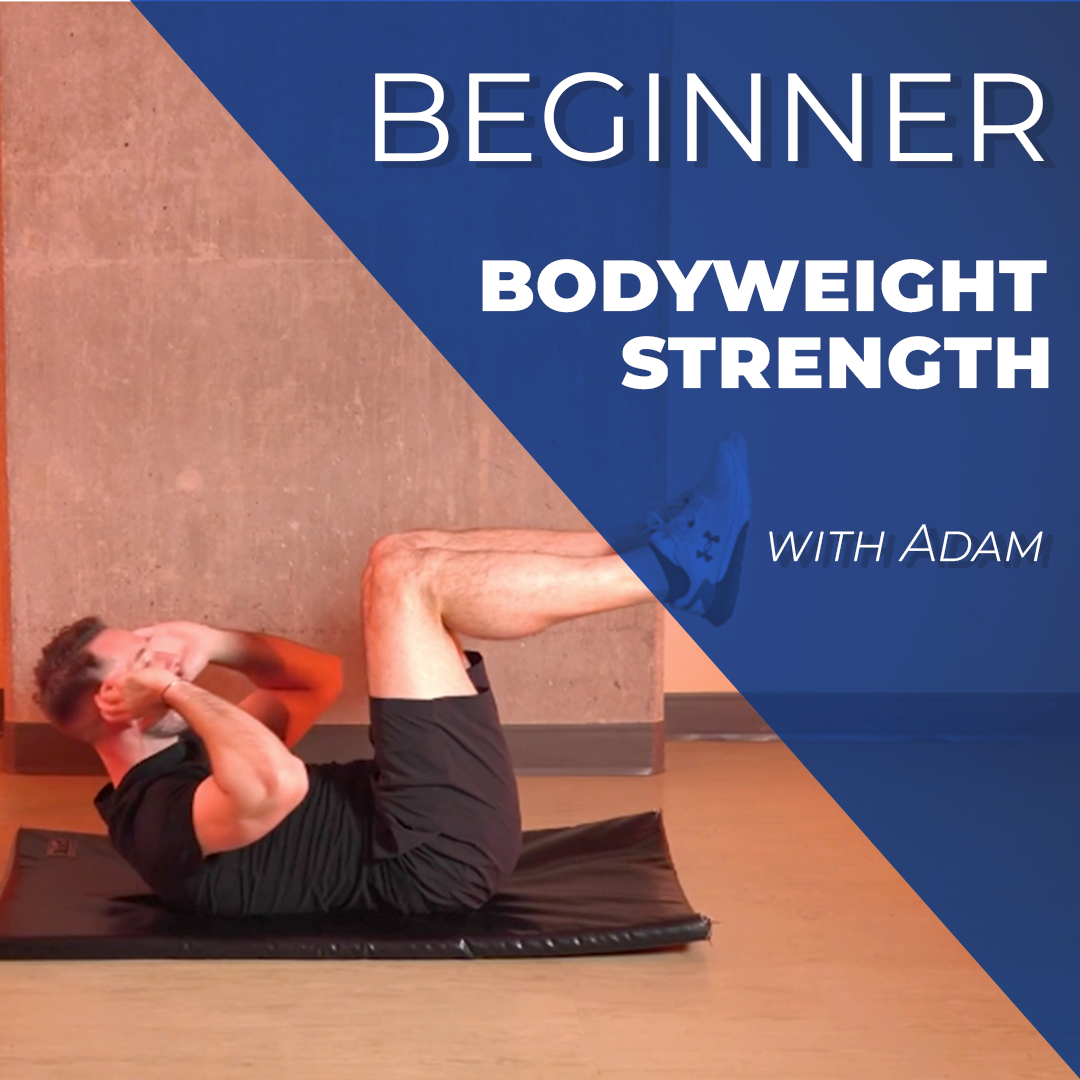 BEGINNER

BODYWEIGHT STRENGTH

WITH ADAM